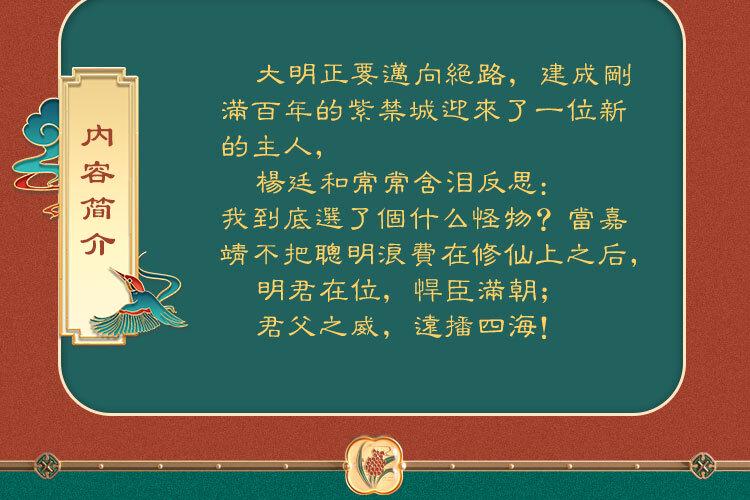 内容简介

大明正要邁向絕路，建成剛滿百年的紫禁城迎來了一位新的主人，

楊廷和常常含泪反思：我到底選了個什么怪物？當嘉靖不把聰明浪費在修仙上之后，

明君在位，悍臣滿朝；

君父之威，遠播四海！